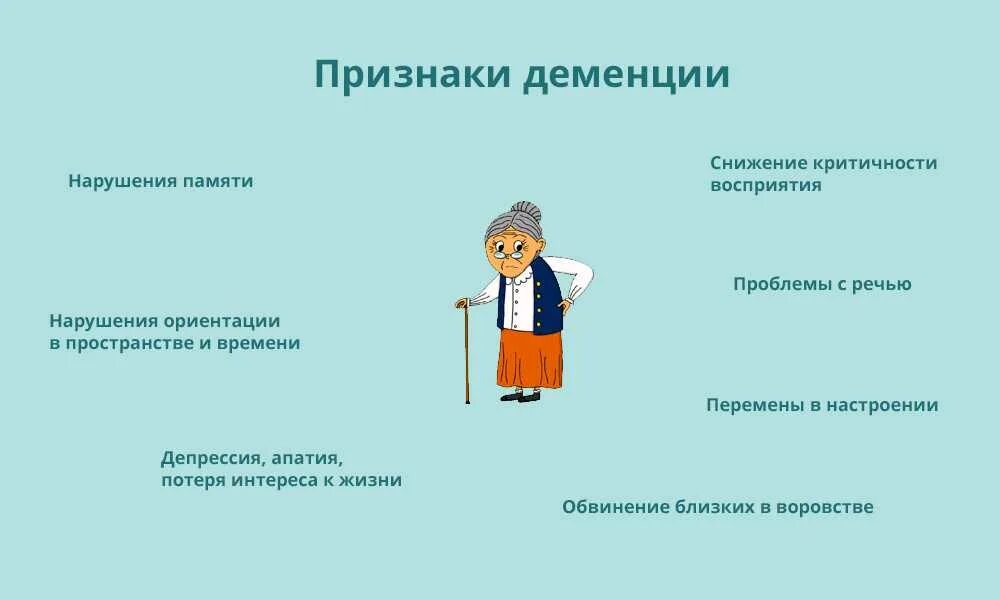 Признаки деменции

Нарушения памяти

Нарушения ориентации в пространстве и времени

Депрессия, апатия, потеря интереса к жизни

Снижение критичности восприятия

Проблемы с речью

Перемены в настроении

Обвинение близких в воровстве